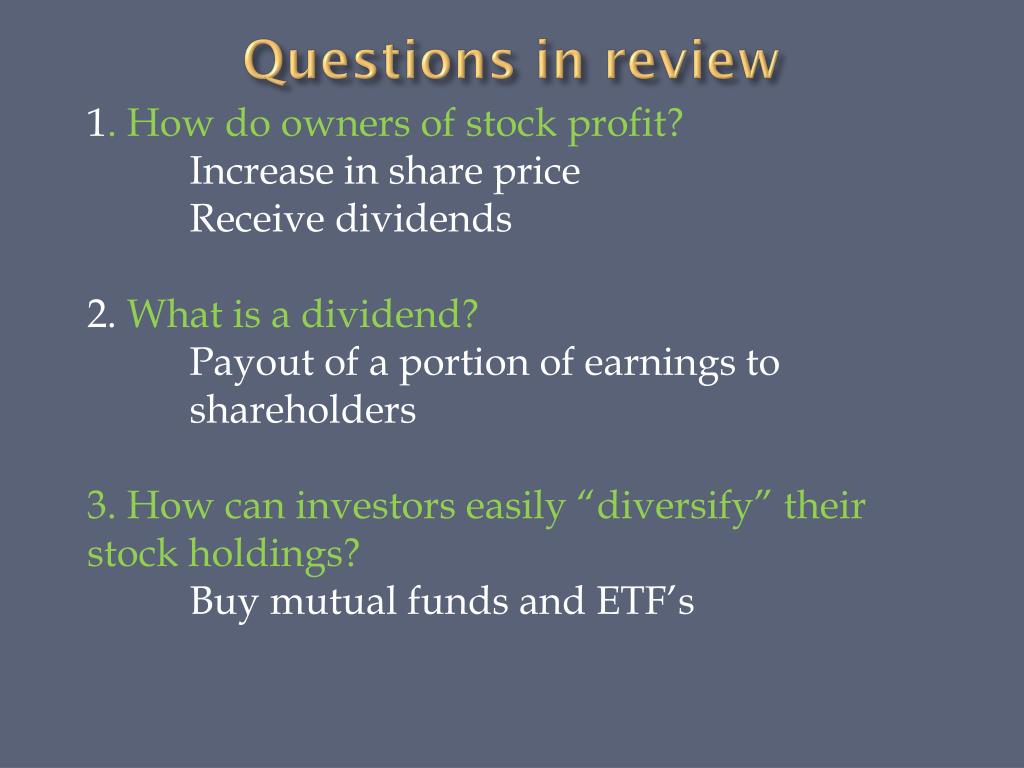 Questions in review

1. How do owners of stock profit?
Increase in share price
Receive dividends

2. What is a dividend?
Payout of a portion of earnings to shareholders

3. How can investors easily “diversify” their stock holdings?
Buy mutual funds and ETF’s